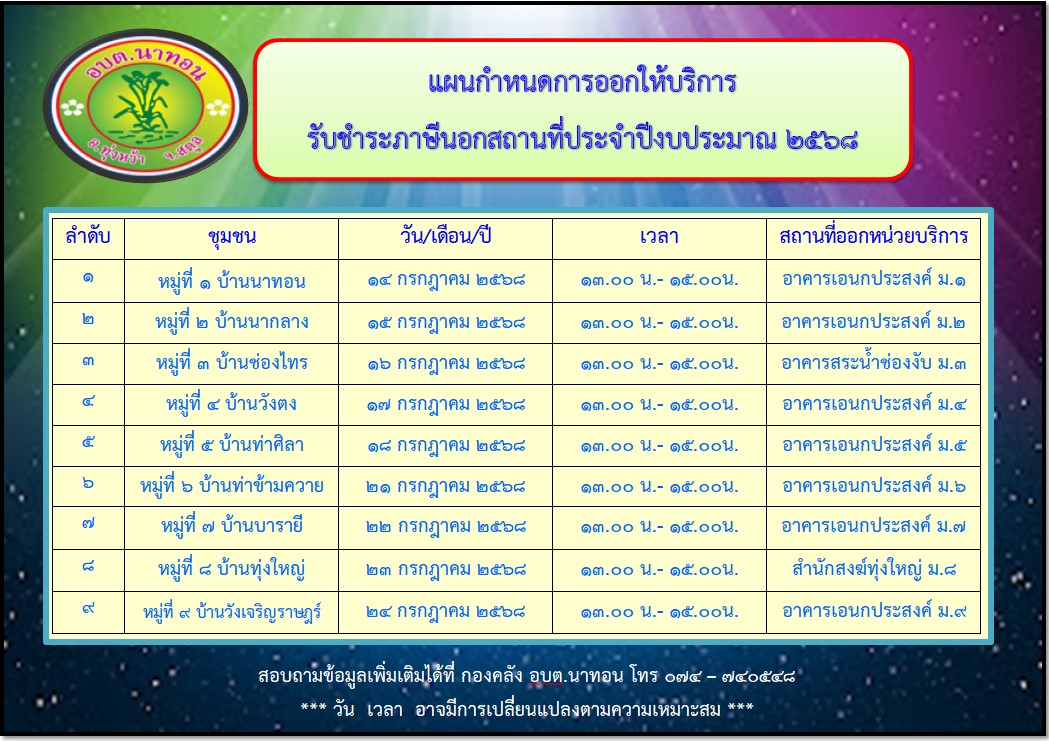 อบต.นาทอน
อ.ทุ่งหว้า จ.สตูล

แผนกำหนดการออกให้บริการ
รับชำระภาษีนอกสถานที่ประจำปีงบประมาณ ๒๕๖๘

| ลำดับ | ชุมชน | วัน/เดือน/ปี | เวลา | สถานที่ออกหน่วยบริการ |
|---|---|---|---|---|
| ๑ | หมู่ที่ ๑ บ้านนาทอน | ๑๔ กรกฎาคม ๒๕๖๘ | ๑๓.๐๐ น.- ๑๕.๐๐น. | อาคารเอนกประสงค์ ม.๑ |
| ๒ | หมู่ที่ ๒ บ้านนากลาง | ๑๕ กรกฎาคม ๒๕๖๘ | ๑๓.๐๐ น.- ๑๕.๐๐น. | อาคารเอนกประสงค์ ม.๒ |
| ๓ | หมู่ที่ ๓ บ้านช่องไทร | ๑๖ กรกฎาคม ๒๕๖๘ | ๑๓.๐๐ น.- ๑๕.๐๐น. | อาคารสระน้ำช่องงับ ม.๓ |
| ๔ | หมู่ที่ ๔ บ้านวังตง | ๑๗ กรกฎาคม ๒๕๖๘ | ๑๓.๐๐ น.- ๑๕.๐๐น. | อาคารเอนกประสงค์ ม.๔ |
| ๕ | หมู่ที่ ๕ บ้านท่าศิลา | ๑๘ กรกฎาคม ๒๕๖๘ | ๑๓.๐๐ น.- ๑๕.๐๐น. | อาคารเอนกประสงค์ ม.๕ |
| ๖ | หมู่ที่ ๖ บ้านท่าข้ามควาย | ๒๑ กรกฎาคม ๒๕๖๘ | ๑๓.๐๐ น.- ๑๕.๐๐น. | อาคารเอนกประสงค์ ม.๖ |
| ๗ | หมู่ที่ ๗ บ้านบารายี | ๒๒ กรกฎาคม ๒๕๖๘ | ๑๓.๐๐ น.- ๑๕.๐๐น. | อาคารเอนกประสงค์ ม.๗ |
| ๘ | หมู่ที่ ๘ บ้านทุ่งใหญ่ | ๒๓ กรกฎาคม ๒๕๖๘ | ๑๓.๐๐ น.- ๑๕.๐๐น. | สำนักสงฆ์ทุ่งใหญ่ ม.๘ |
| ๙ | หมู่ที่ ๙ บ้านวังเจริญราษฎร์ | ๒๔ กรกฎาคม ๒๕๖๘ | ๑๓.๐๐ น.- ๑๕.๐๐น. | อาคารเอนกประสงค์ ม.๙ |

สอบถามข้อมูลเพิ่มเติมได้ที่ กองคลัง อบต.นาทอน โทร ๐๗๔ – ๗๔๐๕๔๘

*** วัน เวลา อาจมีการเปลี่ยนแปลงตามความเหมาะสม ***